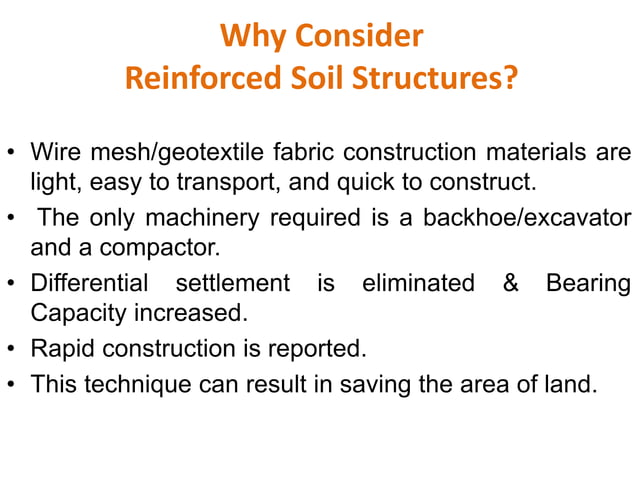 Why Consider
Reinforced Soil Structures?

• Wire mesh/geotextile fabric construction materials are light, easy to transport, and quick to construct.
• The only machinery required is a backhoe/excavator and a compactor.
• Differential settlement is eliminated & Bearing Capacity increased.
• Rapid construction is reported.
• This technique can result in saving the area of land.